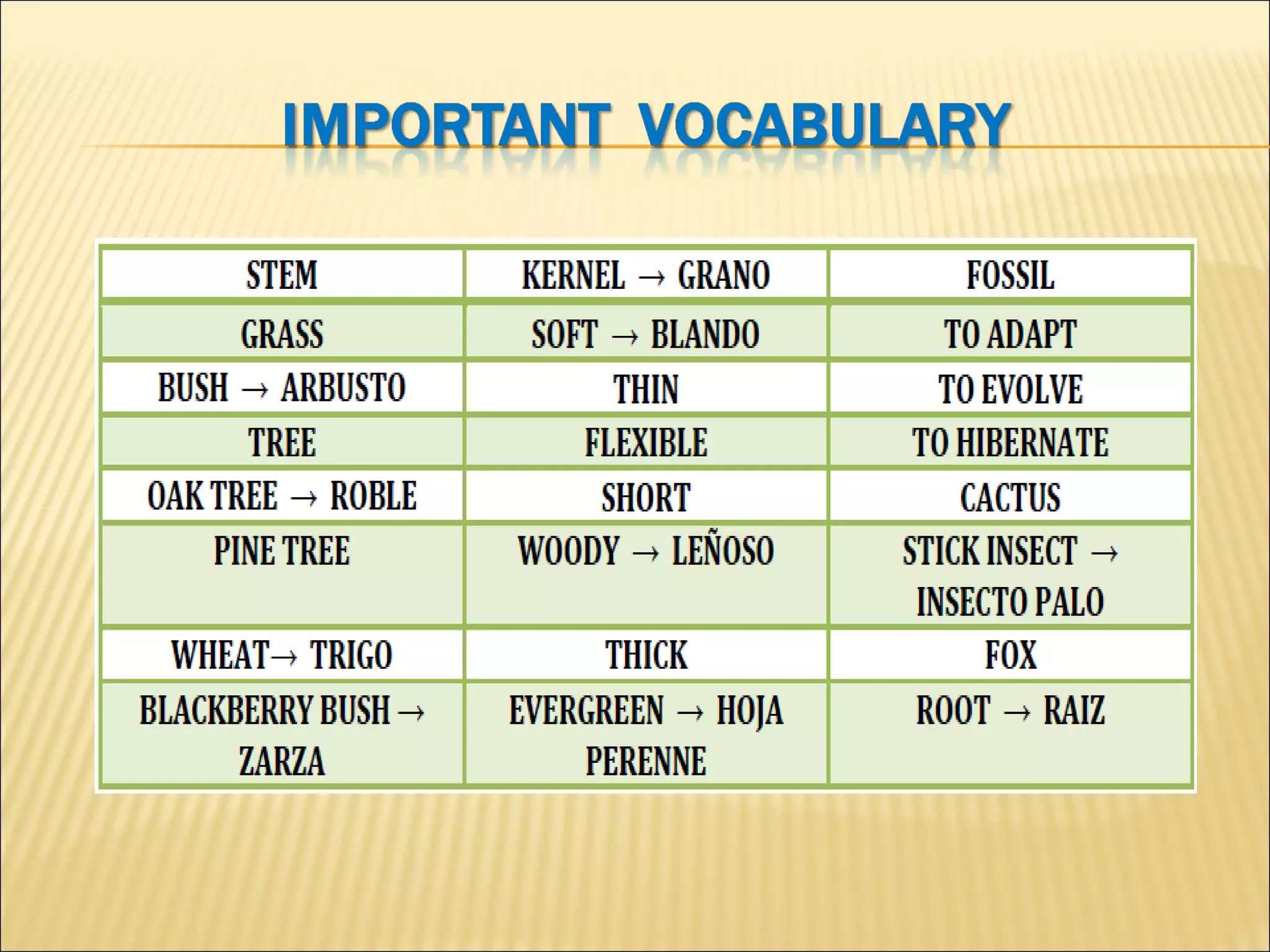 IMPORTANT VOCABULARY

| STEM | KERNEL → GRANO | FOSSIL |
|---|---|---|
| GRASS | SOFT → BLANDO | TO ADAPT |
| BUSH → ARBUSTO | THIN | TO EVOLVE |
| TREE | FLEXIBLE | TO HIBERNATE |
| OAK TREE → ROBLE | SHORT | CACTUS |
| PINE TREE | WOODY → LEÑOSO | STICK INSECT → INSECTO PALO |
| WHEAT→ TRIGO | THICK | FOX |
| BLACKBERRY BUSH → ZARZA | EVERGREEN → HOJA PERENNE | ROOT → RAIZ |